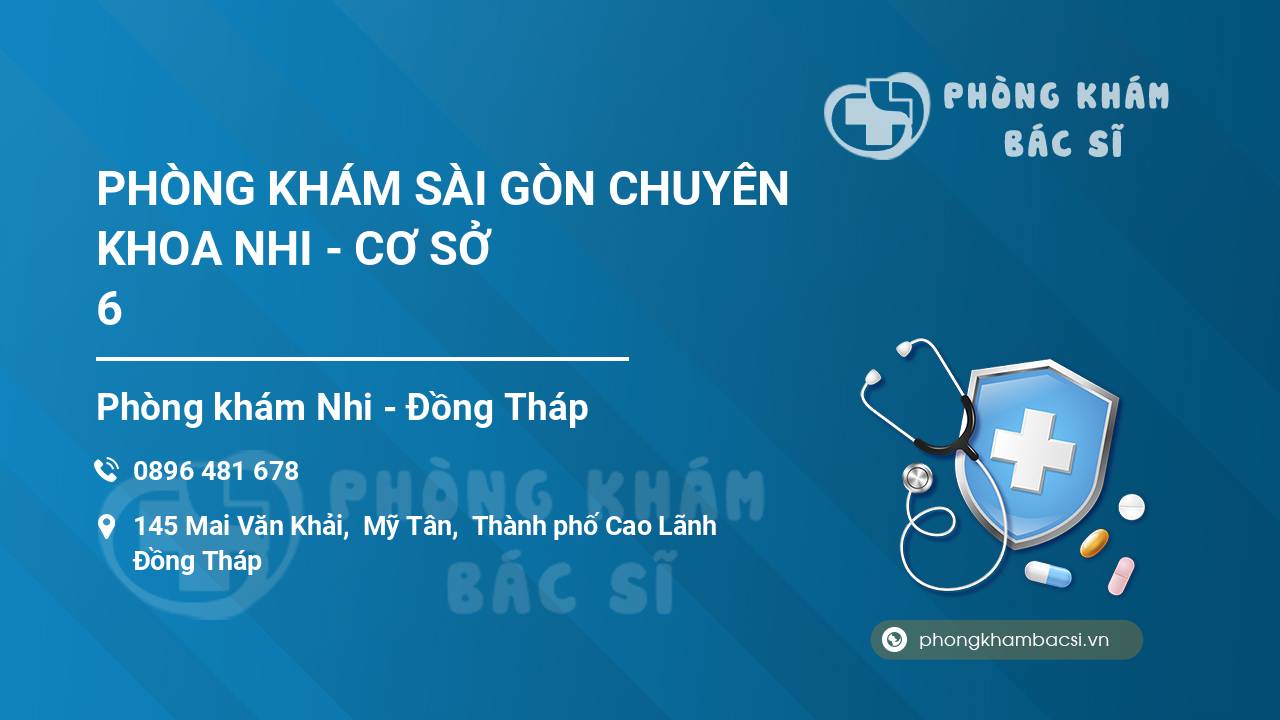 PHÒNG KHÁM BÁC SĨ

PHÒNG KHÁM SÀI GÒN CHUYÊN KHOA NHI - CƠ SỞ 6

Phòng khám Nhi - Đồng Tháp

0896 481 678

145 Mai Văn Khải, Mỹ Tân, Thành phố Cao Lãnh Đồng Tháp

PHÒNG KHÁM BÁC SĨ

phongkhambacsi.vn